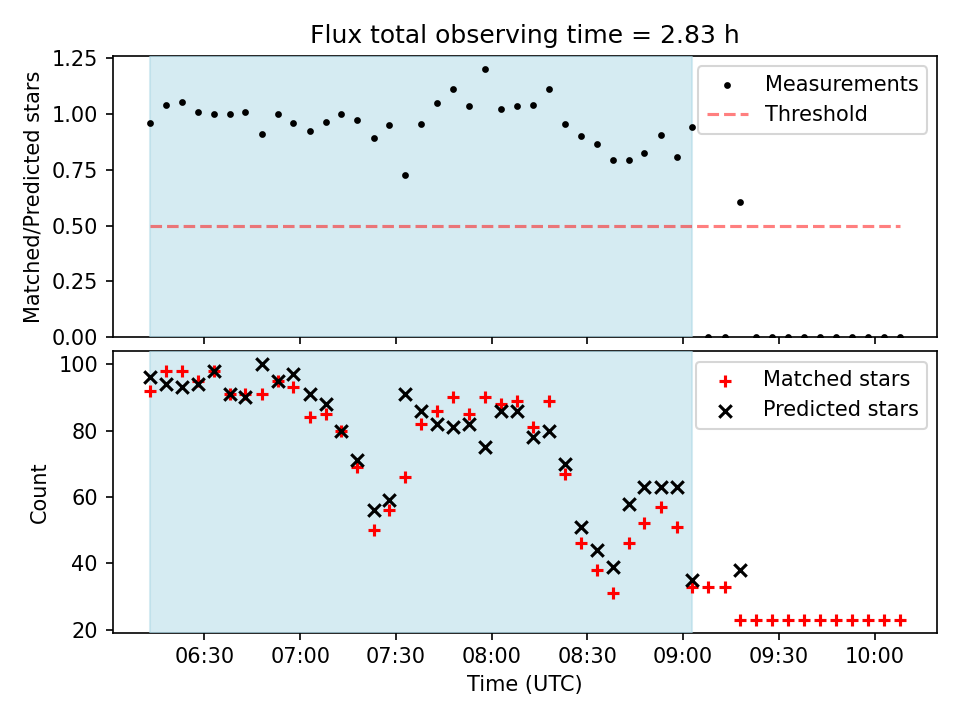 Flux total observing time = 2.83 h

Matched/Predicted stars

1.25
1.00
0.75
0.50
0.25
0.00

Measurements
Threshold

Count

100
80
60
40
20

Matched stars
Predicted stars

06:30
07:00
07:30
08:00
08:30
09:00
09:30
10:00

Time (UTC)